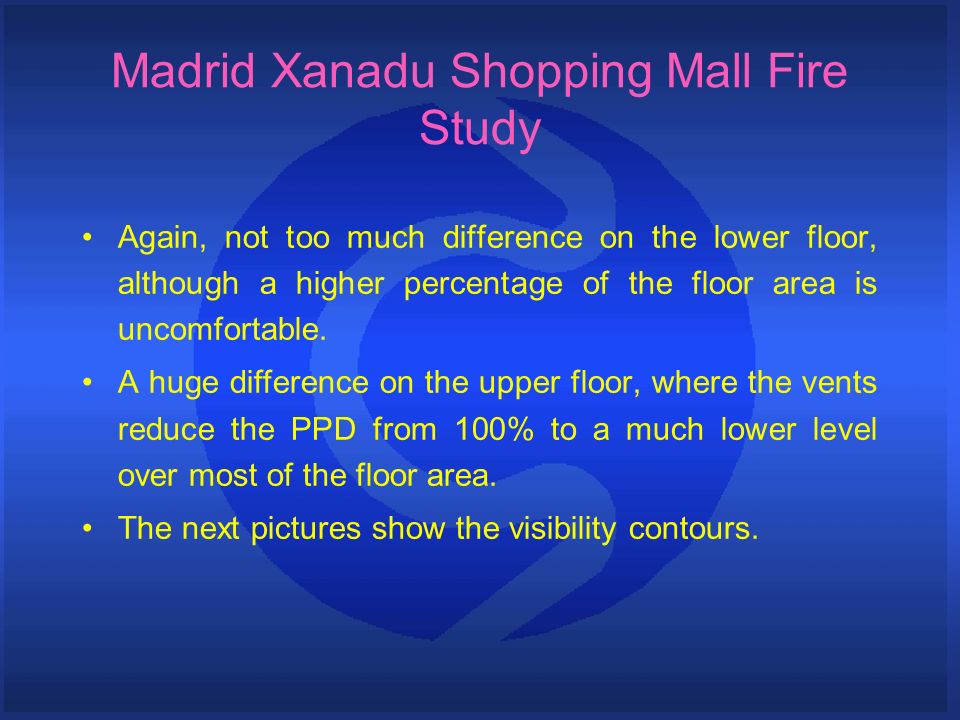 Madrid Xanadu Shopping Mall Fire Study

• Again, not too much difference on the lower floor, although a higher percentage of the floor area is uncomfortable.

• A huge difference on the upper floor, where the vents reduce the PPD from 100% to a much lower level over most of the floor area.

• The next pictures show the visibility contours.